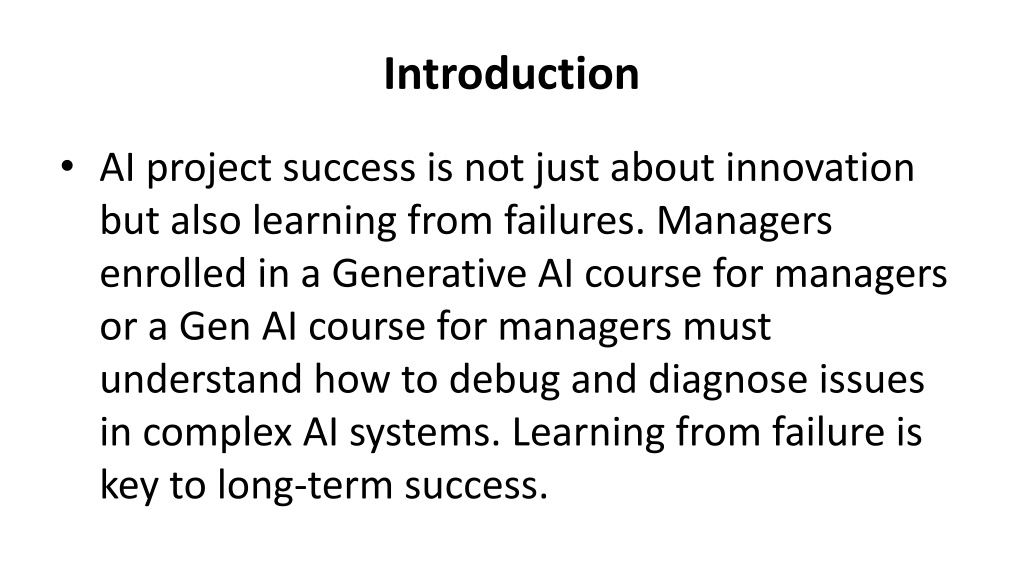 Introduction

• AI project success is not just about innovation but also learning from failures. Managers enrolled in a Generative AI course for managers or a Gen AI course for managers must understand how to debug and diagnose issues in complex AI systems. Learning from failure is key to long-term success.